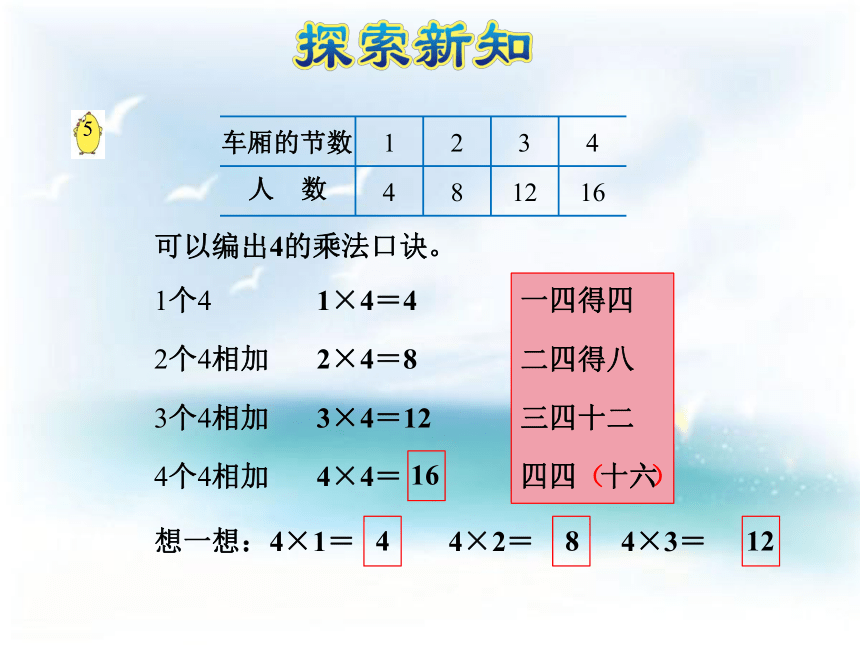 探索新知

5

| 车厢的节数 | 1 | 2 | 3 | 4 |
|---|---|---|---|---|
| 人　数 | 4 | 8 | 12 | 16 |

可以编出4的乘法口诀。

1个4　　$1\times4=4$　　一四得四

2个4相加　　$2\times4=8$　　二四得八

3个4相加　　$3\times4=12$　　三四十二

4个4相加　　$4\times4=16$　　四四（十六）

想一想：$4\times1=4$　　$4\times2=8$　　$4\times3=12$